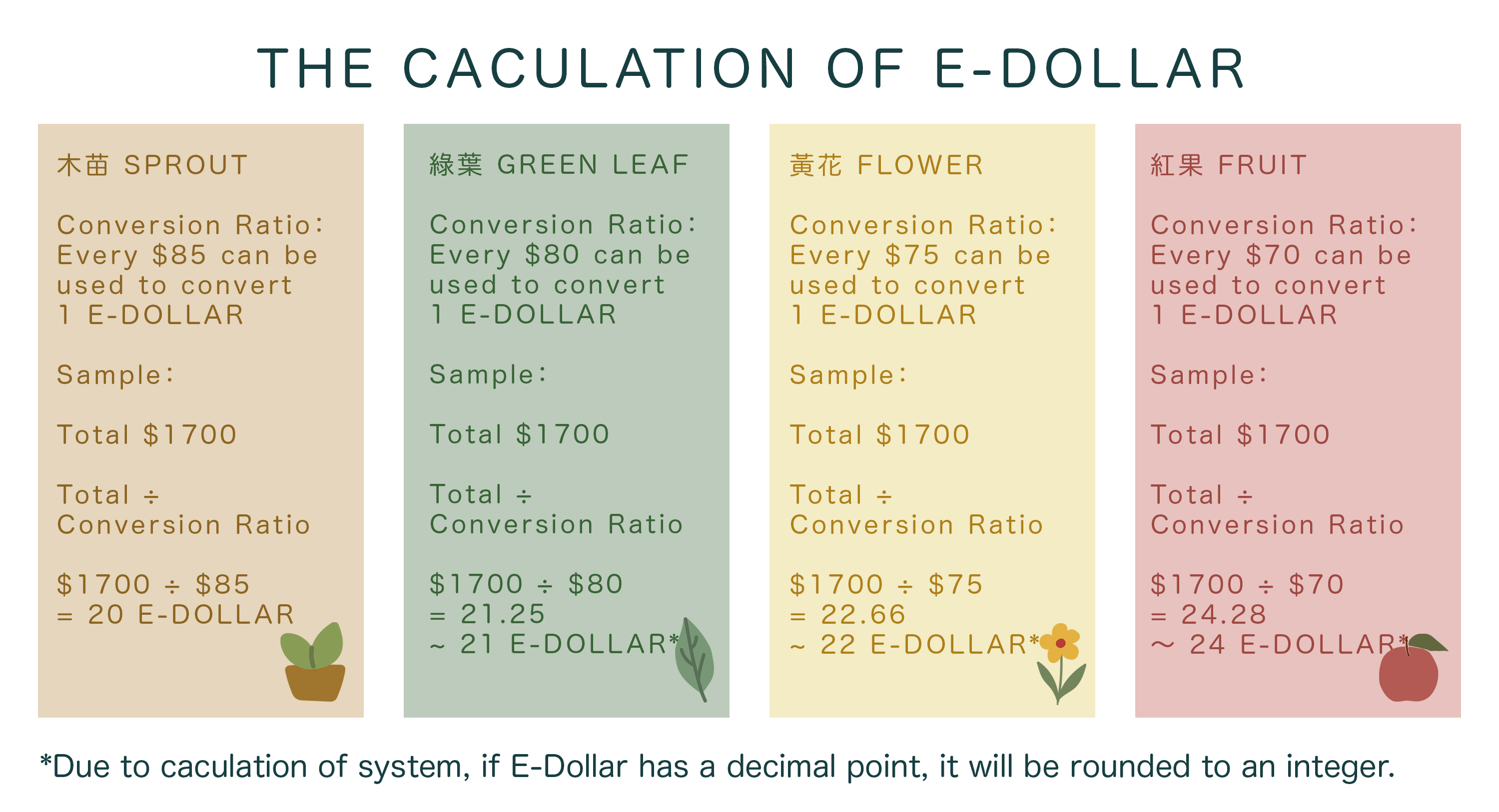 THE CACULATION OF E-DOLLAR

木苗 SPROUT

Conversion Ratio: Every \$85 can be used to convert 1 E-DOLLAR

Sample:

Total \$1700

Total ÷ Conversion Ratio

\$1700 ÷ \$85 = 20 E-DOLLAR

綠葉 GREEN LEAF

Conversion Ratio: Every \$80 can be used to convert 1 E-DOLLAR

Sample:

Total \$1700

Total ÷ Conversion Ratio

\$1700 ÷ \$80 = 21.25 ~ 21 E-DOLLAR*

黃花 FLOWER

Conversion Ratio: Every \$75 can be used to convert 1 E-DOLLAR

Sample:

Total \$1700

Total ÷ Conversion Ratio

\$1700 ÷ \$75 = 22.66 ~ 22 E-DOLLAR*

紅果 FRUIT

Conversion Ratio: Every \$70 can be used to convert 1 E-DOLLAR

Sample:

Total \$1700

Total ÷ Conversion Ratio

\$1700 ÷ \$70 = 24.28 ~ 24 E-DOLLAR*

*Due to caculation of system, if E-Dollar has a decimal point, it will be rounded to an integer.